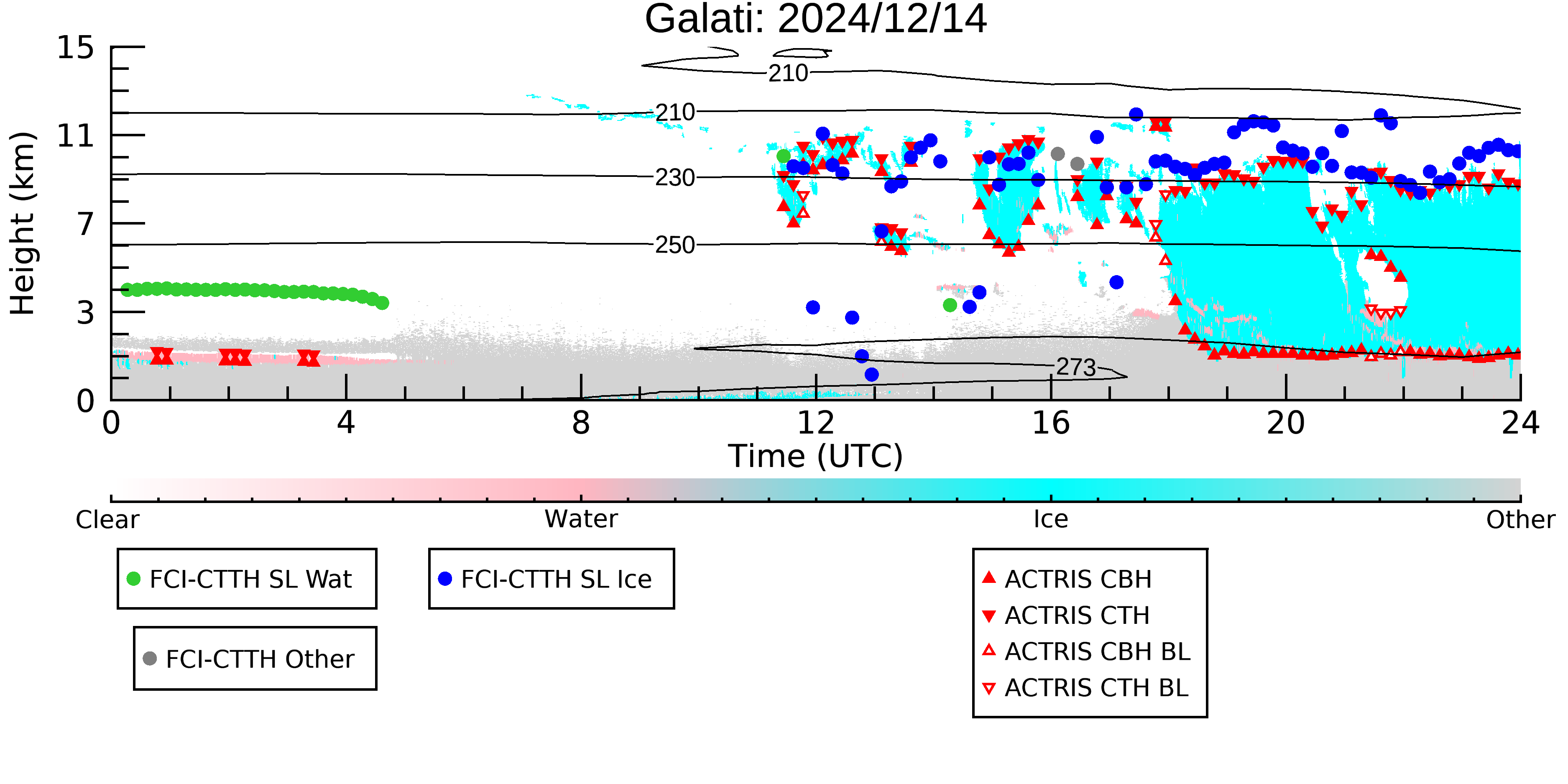 Galati: 2024/12/14

Height (km)

15
11
7
3
0

210
210
230
250
273

0
4
8
12
16
20
24
Time (UTC)

Clear
Water
Ice
Other

FCI-CTTH SL Wat
FCI-CTTH SL Ice
FCI-CTTH Other

ACTRIS CBH
ACTRIS CTH
ACTRIS CBH BL
ACTRIS CTH BL